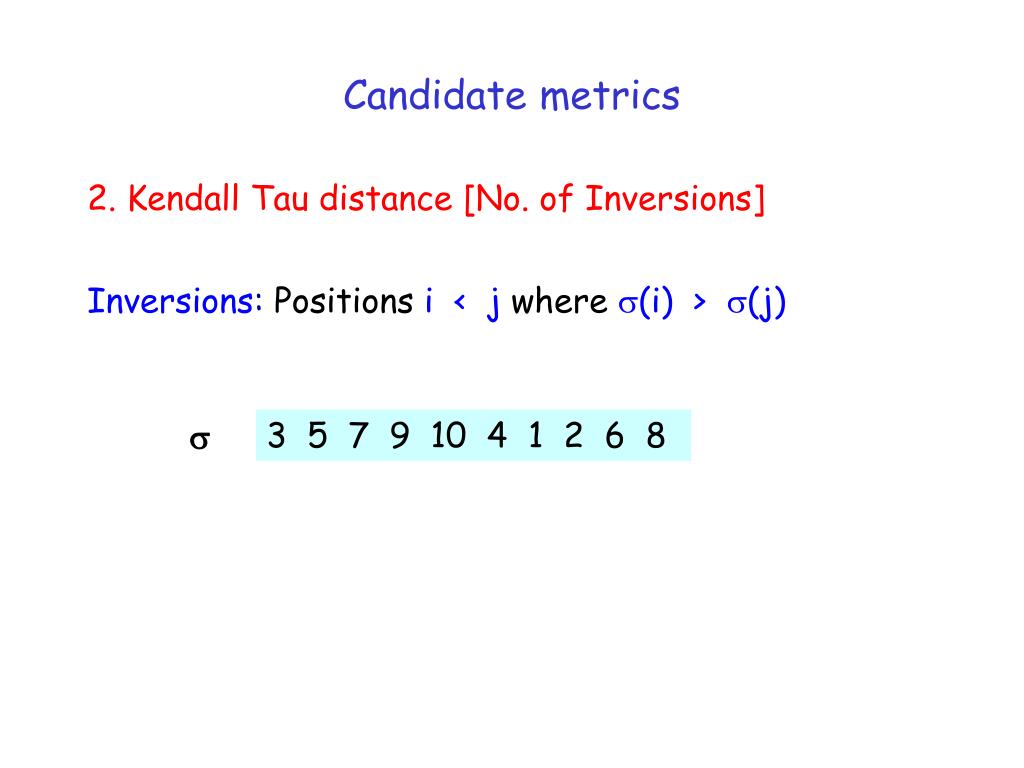 Candidate metrics

2. Kendall Tau distance [No. of Inversions]

Inversions: Positions $i < j$ where $\sigma(i) > \sigma(j)$

$\sigma$ 3 5 7 9 10 4 1 2 6 8